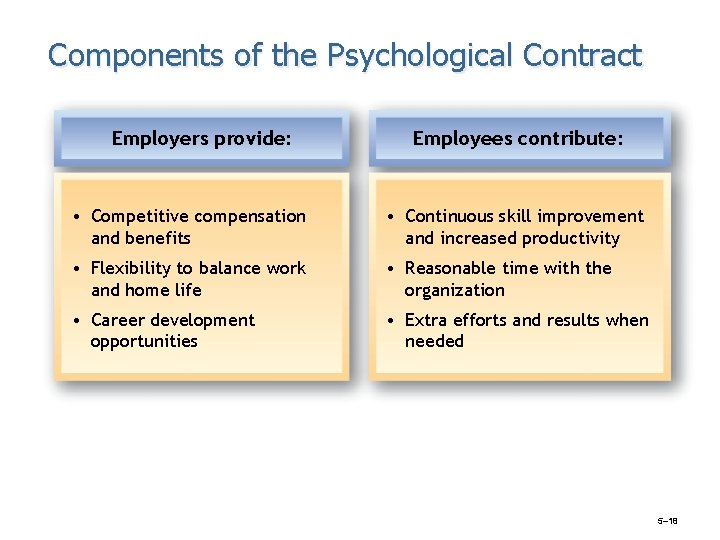 Components of the Psychological Contract

Employers provide:

• Competitive compensation and benefits
• Flexibility to balance work and home life
• Career development opportunities

Employees contribute:

• Continuous skill improvement and increased productivity
• Reasonable time with the organization
• Extra efforts and results when needed

5–18